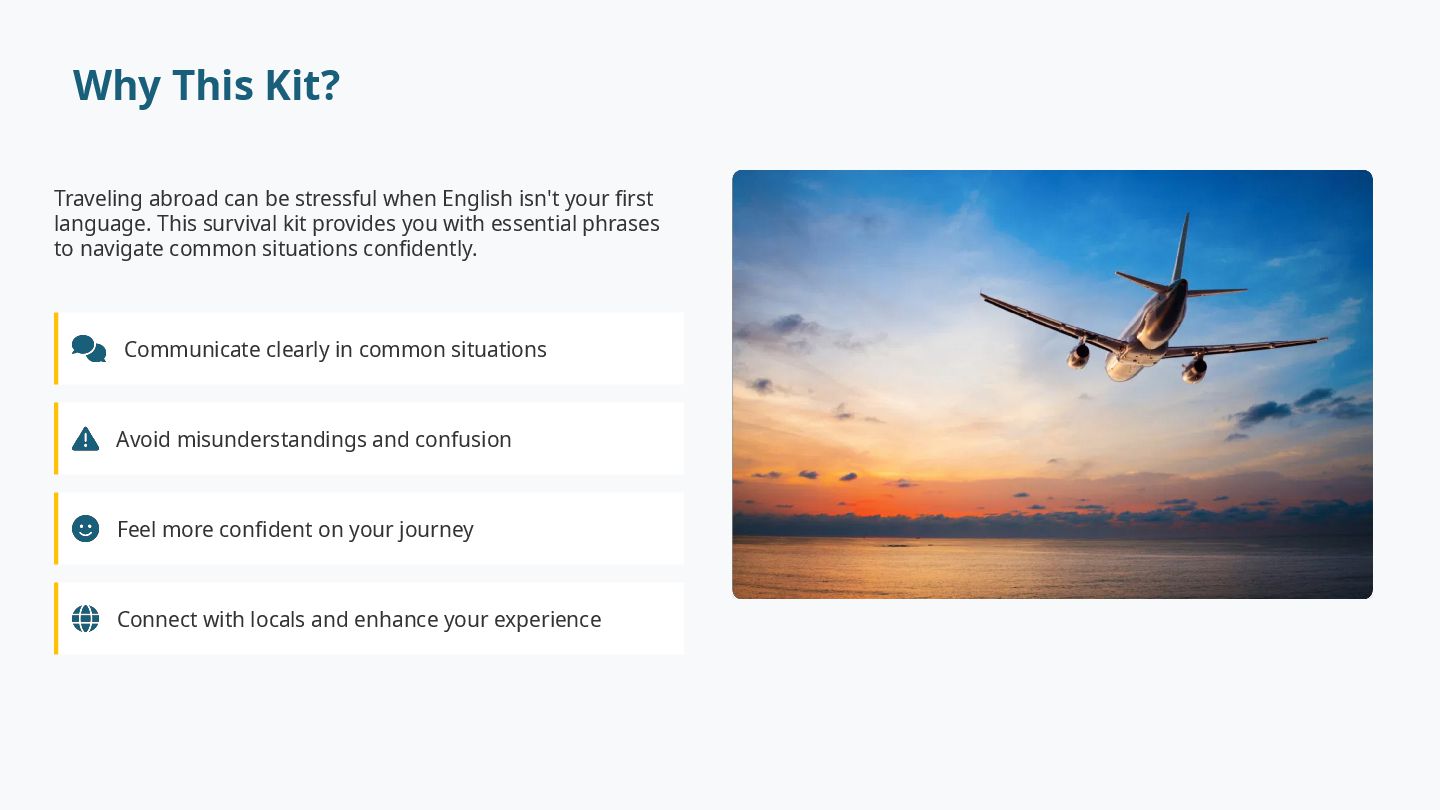 Why This Kit?

Traveling abroad can be stressful when English isn't your first language. This survival kit provides you with essential phrases to navigate common situations confidently.

Communicate clearly in common situations

Avoid misunderstandings and confusion

Feel more confident on your journey

Connect with locals and enhance your experience